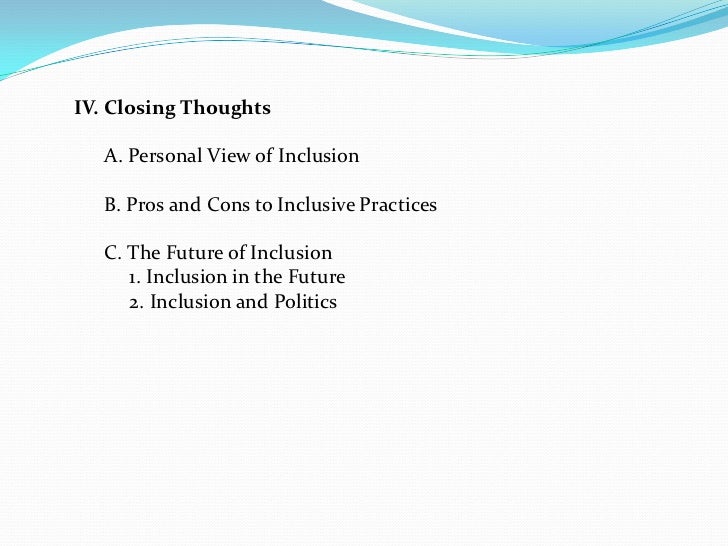 IV. Closing Thoughts

A. Personal View of Inclusion

B. Pros and Cons to Inclusive Practices

C. The Future of Inclusion
1. Inclusion in the Future
2. Inclusion and Politics